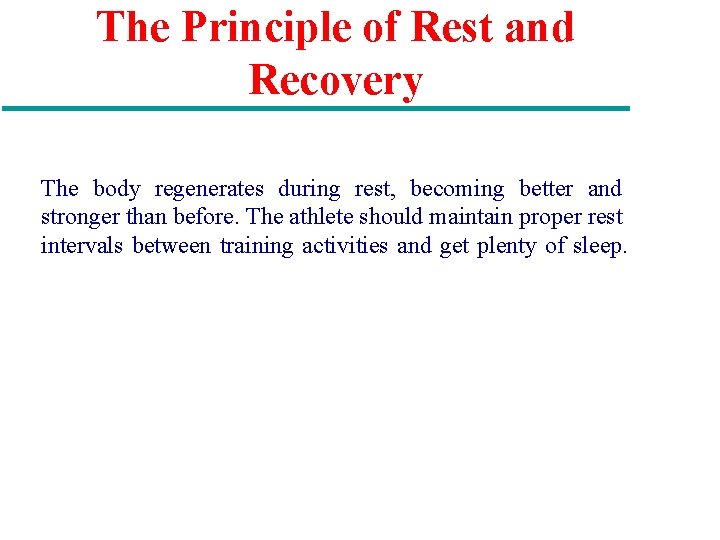 The Principle of Rest and Recovery

The body regenerates during rest, becoming better and stronger than before. The athlete should maintain proper rest intervals between training activities and get plenty of sleep.